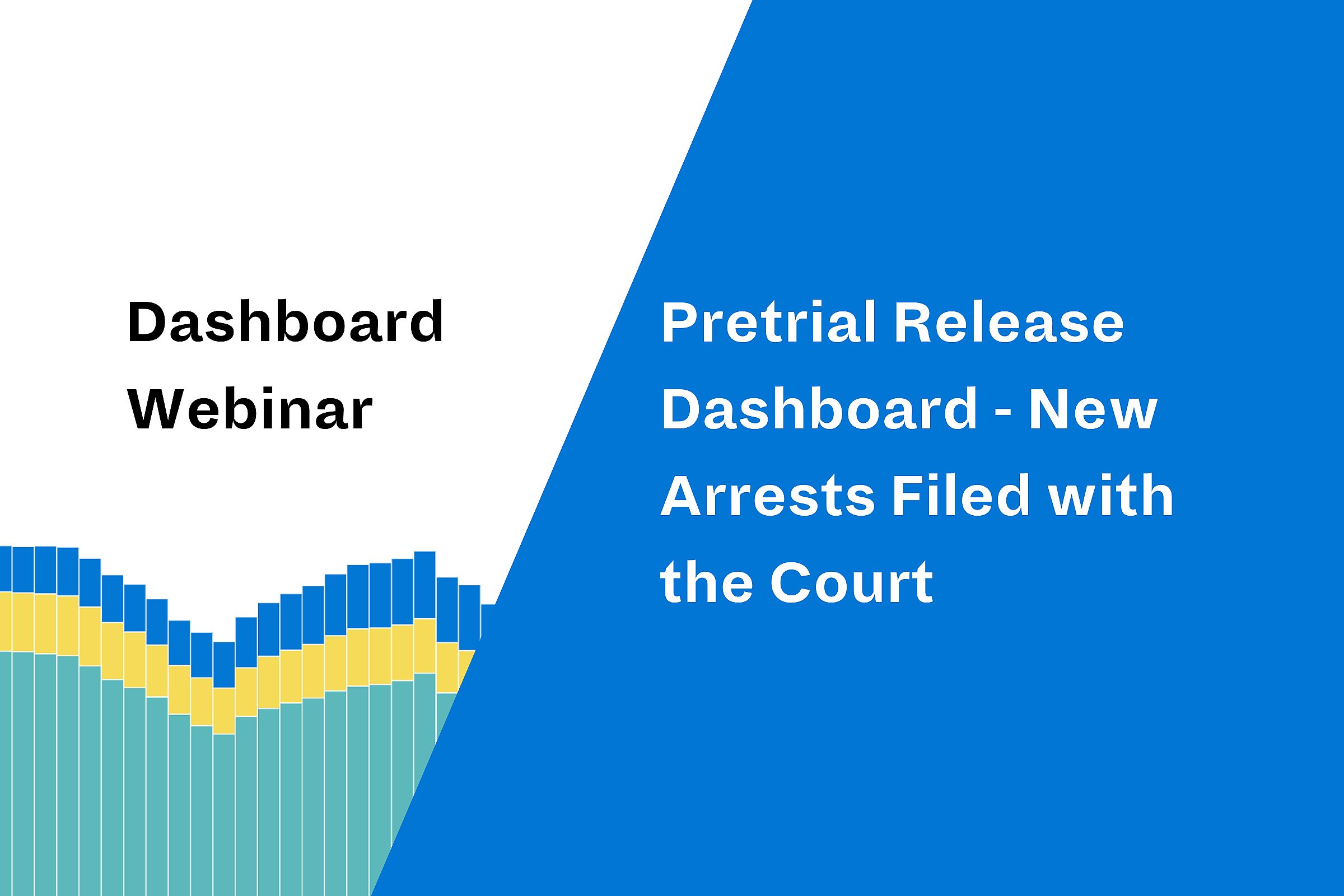 Dashboard Webinar

Pretrial Release Dashboard - New Arrests Filed with the Court